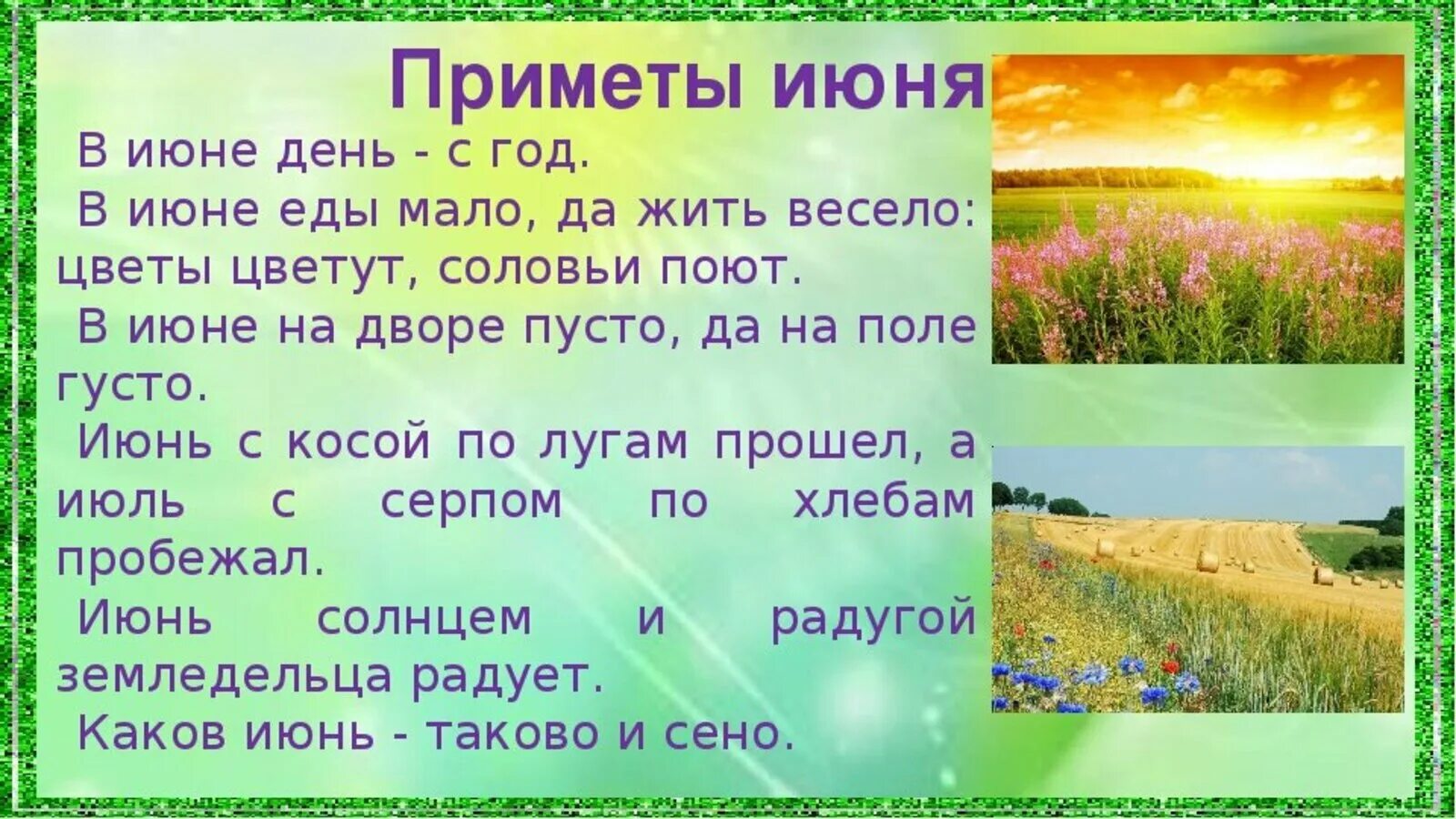 Приметы июня

В июне день - с год.

В июне еды мало, да жить весело: цветы цветут, соловьи поют.

В июне на дворе пусто, да на поле густо.

Июнь с косой по лугам прошел, а июль с серпом по хлебам пробежал.

Июнь солнцем и радугой земледельца радует.

Каков июнь - таково и сено.